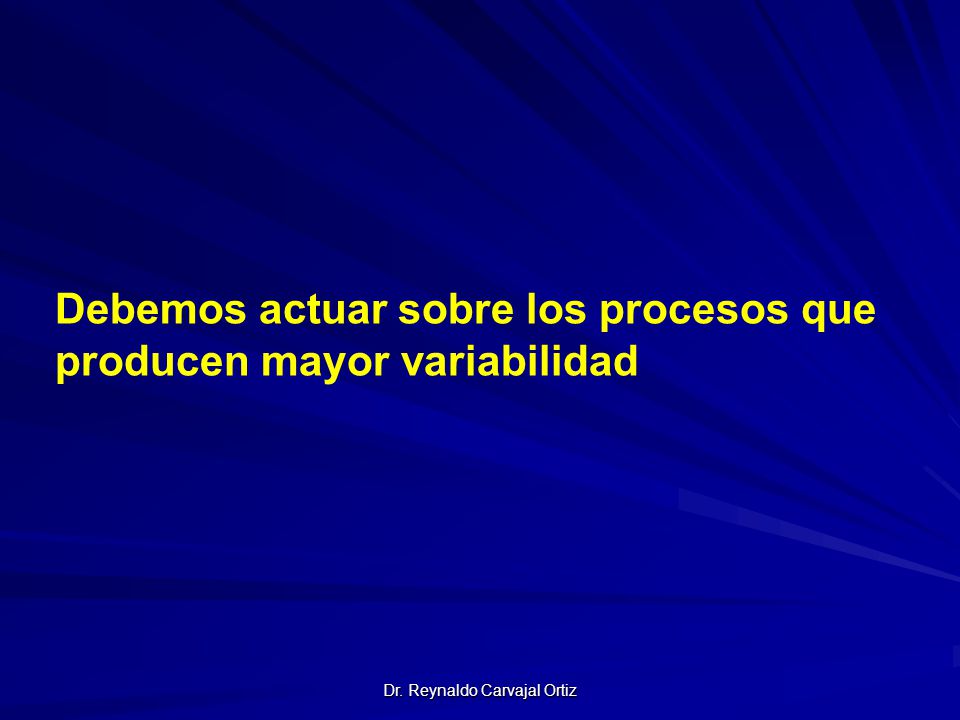 Debemos actuar sobre los procesos que producen mayor variabilidad

Dr. Reynaldo Carvajal Ortiz